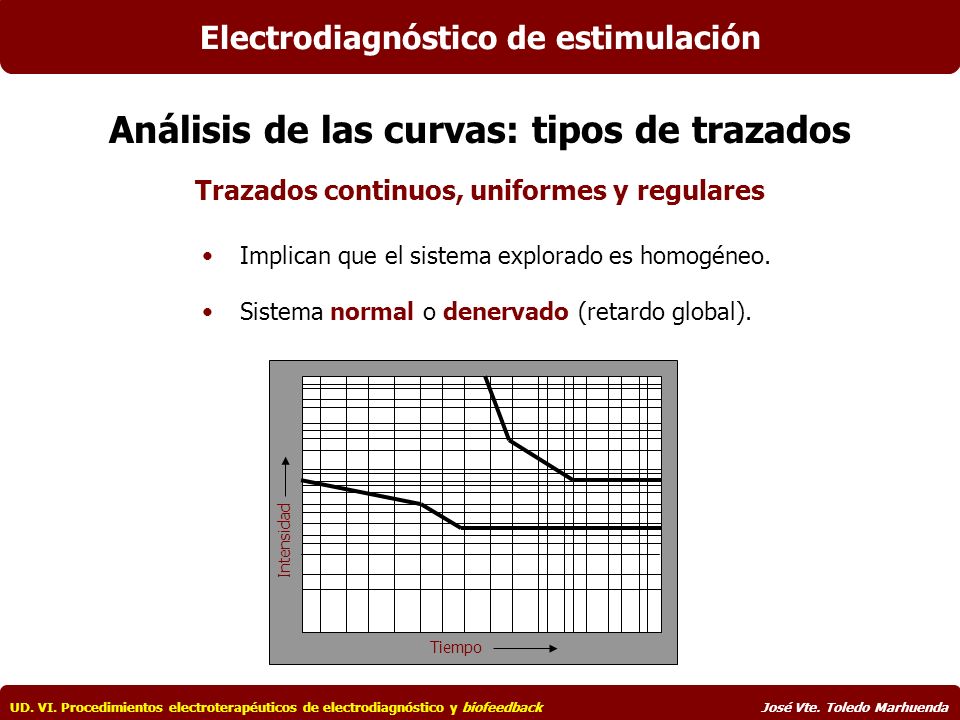 Electrodiagnóstico de estimulación

Análisis de las curvas: tipos de trazados

Trazados continuos, uniformes y regulares

• Implican que el sistema explorado es homogéneo.

• Sistema normal o denervado (retardo global).

Intensidad

Tiempo

UD. VI. Procedimientos electroterapéuticos de electrodiagnóstico y biofeedback

José Vte. Toledo Marhuenda